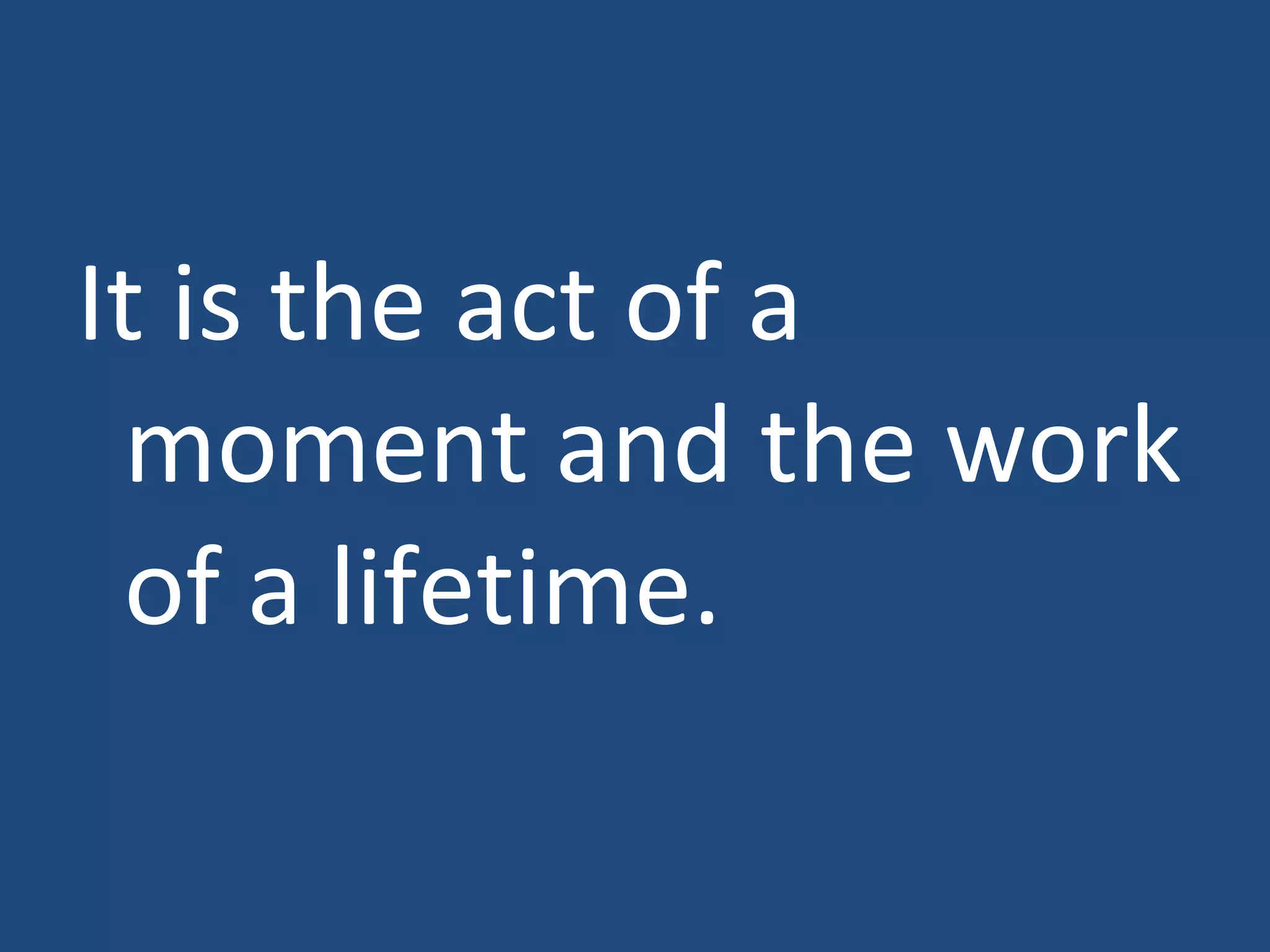 It is the act of a moment and the work of a lifetime.